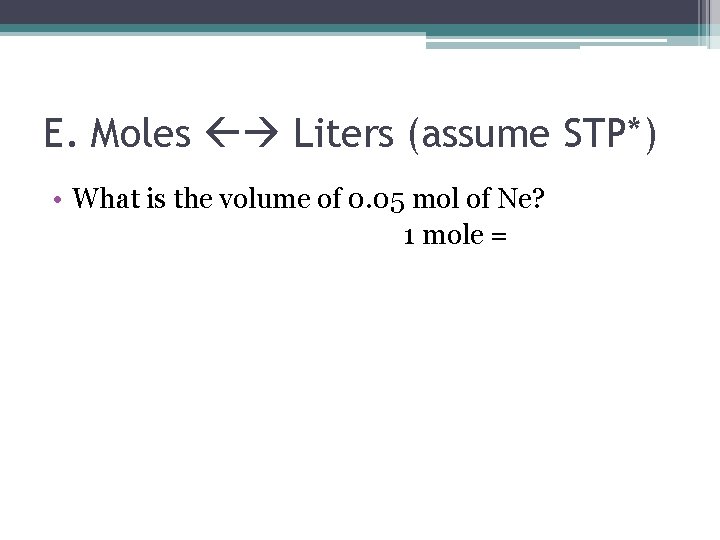 E. Moles ←→ Liters (assume STP*)

• What is the volume of 0.05 mol of Ne?

1 mole =